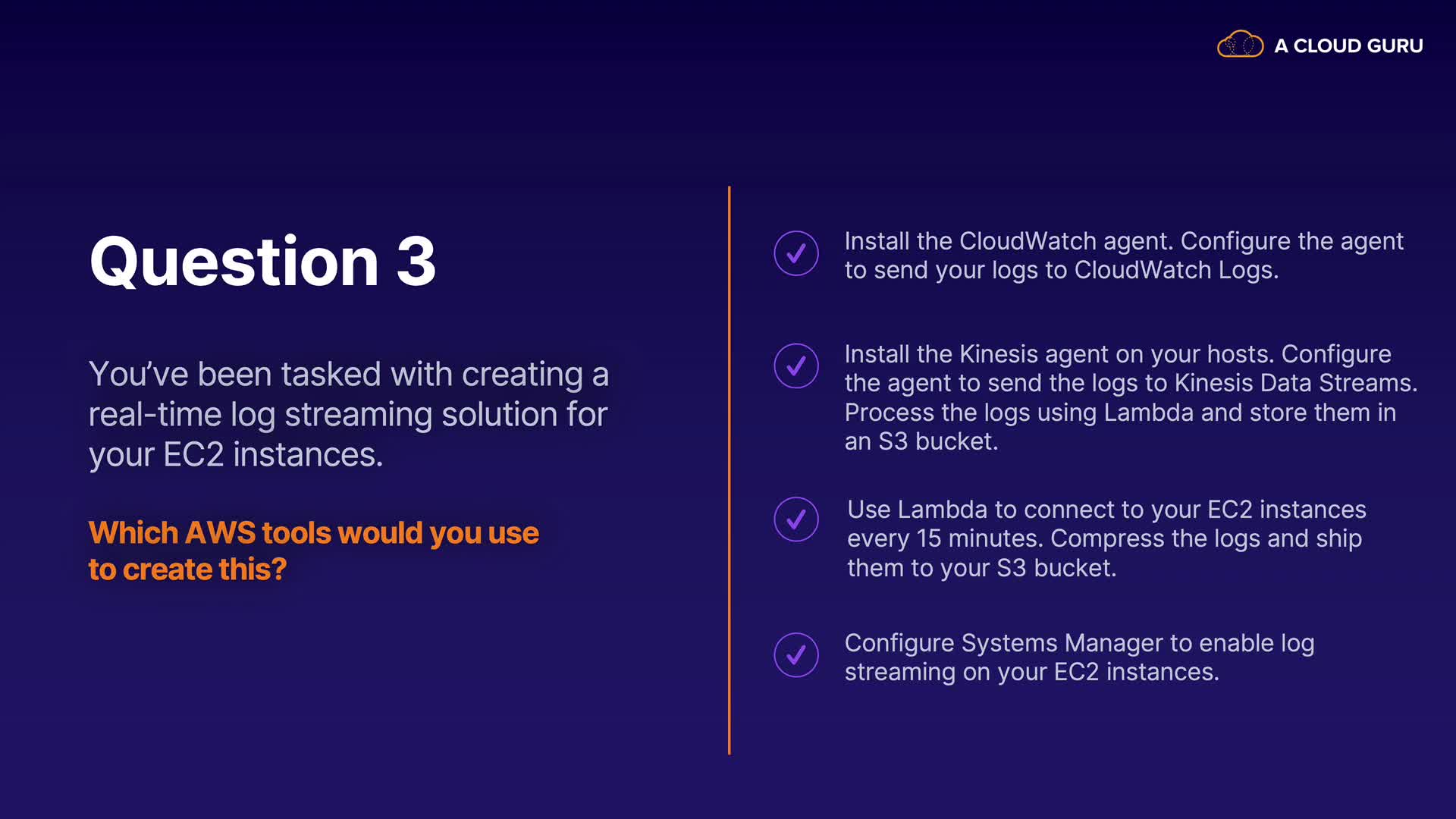 A CLOUD GURU

Question 3

You've been tasked with creating a real-time log streaming solution for your EC2 instances.

Which AWS tools would you use to create this?

Install the CloudWatch agent. Configure the agent to send your logs to CloudWatch Logs.

Install the Kinesis agent on your hosts. Configure the agent to send the logs to Kinesis Data Streams. Process the logs using Lambda and store them in an S3 bucket.

Use Lambda to connect to your EC2 instances every 15 minutes. Compress the logs and ship them to your S3 bucket.

Configure Systems Manager to enable log streaming on your EC2 instances.